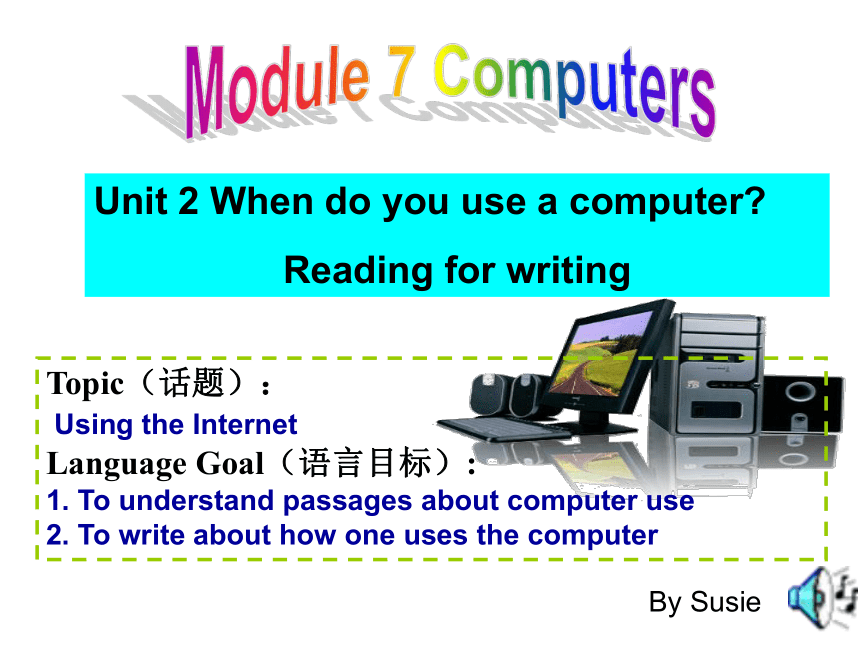 Module 7 Computers

Unit 2 When do you use a computer?

Reading for writing

Topic（话题）：
Using the Internet
Language Goal（语言目标）：
1. To understand passages about computer use
2. To write about how one uses the computer

By Susie